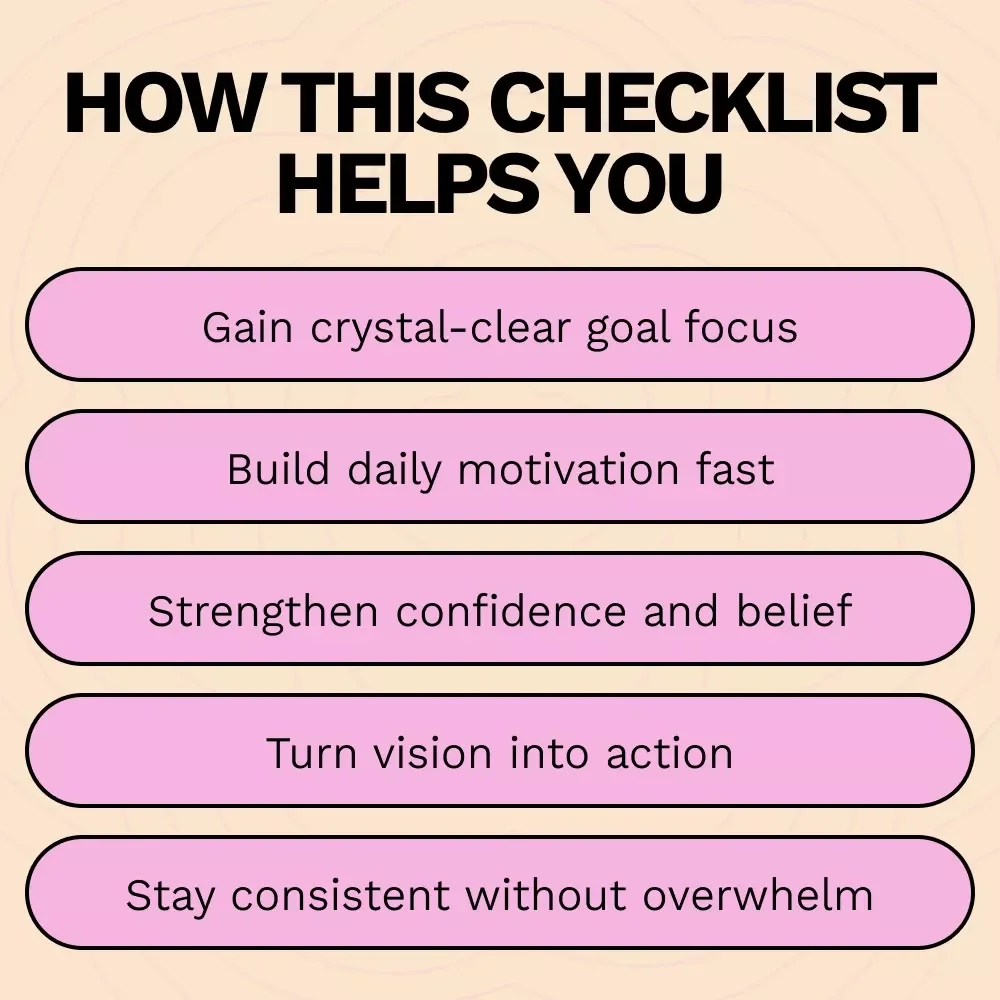 HOW THIS CHECKLIST HELPS YOU

Gain crystal-clear goal focus

Build daily motivation fast

Strengthen confidence and belief

Turn vision into action

Stay consistent without overwhelm